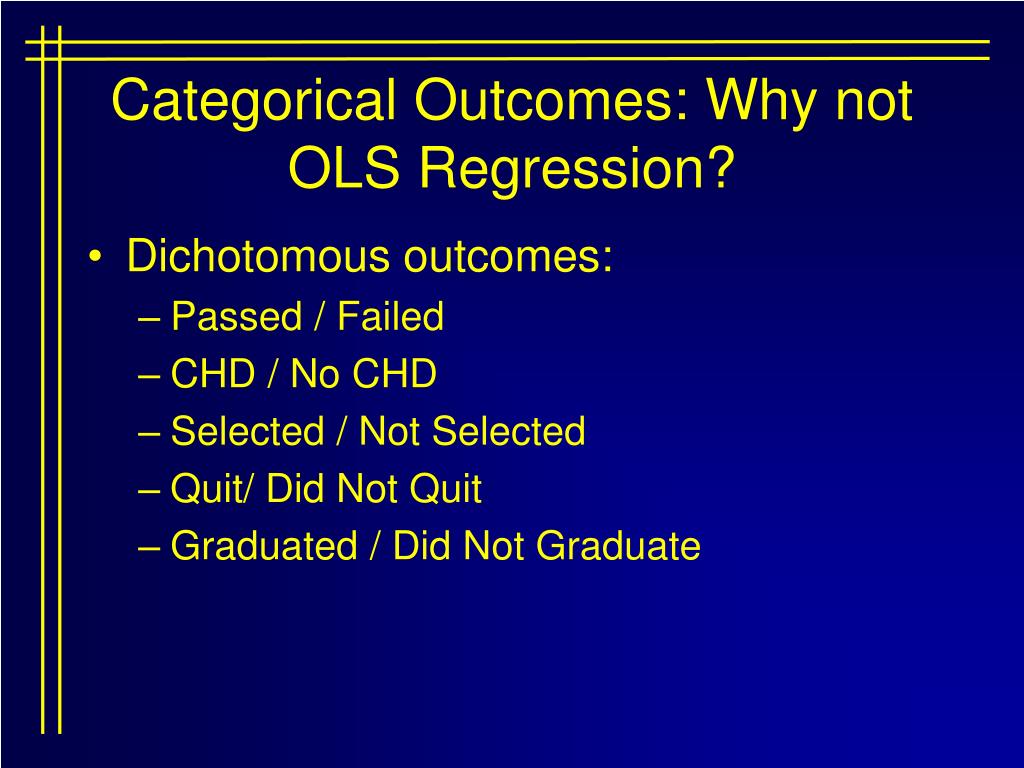 Categorical Outcomes: Why not OLS Regression?

• Dichotomous outcomes:
– Passed / Failed
– CHD / No CHD
– Selected / Not Selected
– Quit/ Did Not Quit
– Graduated / Did Not Graduate